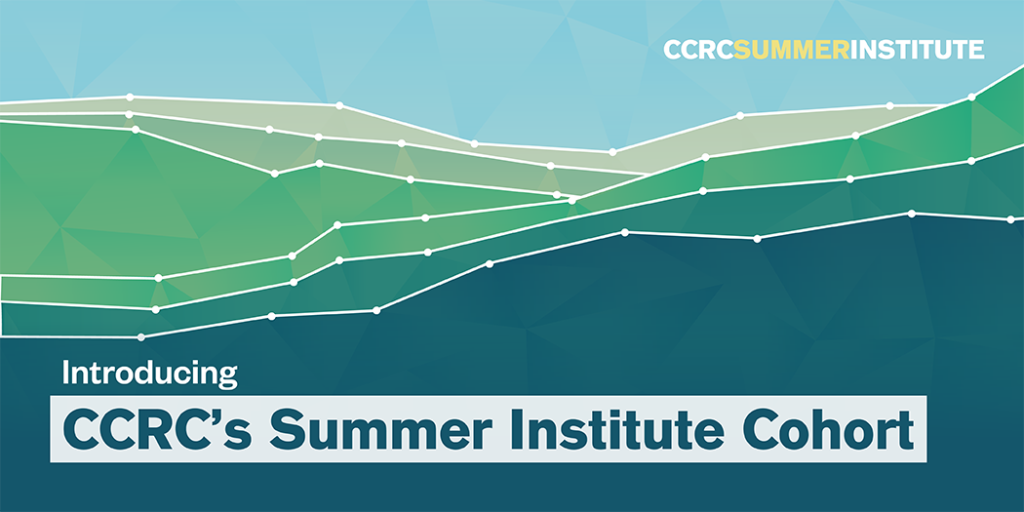 CCRCSUMMERINSTITUTE

Introducing

CCRC's Summer Institute Cohort